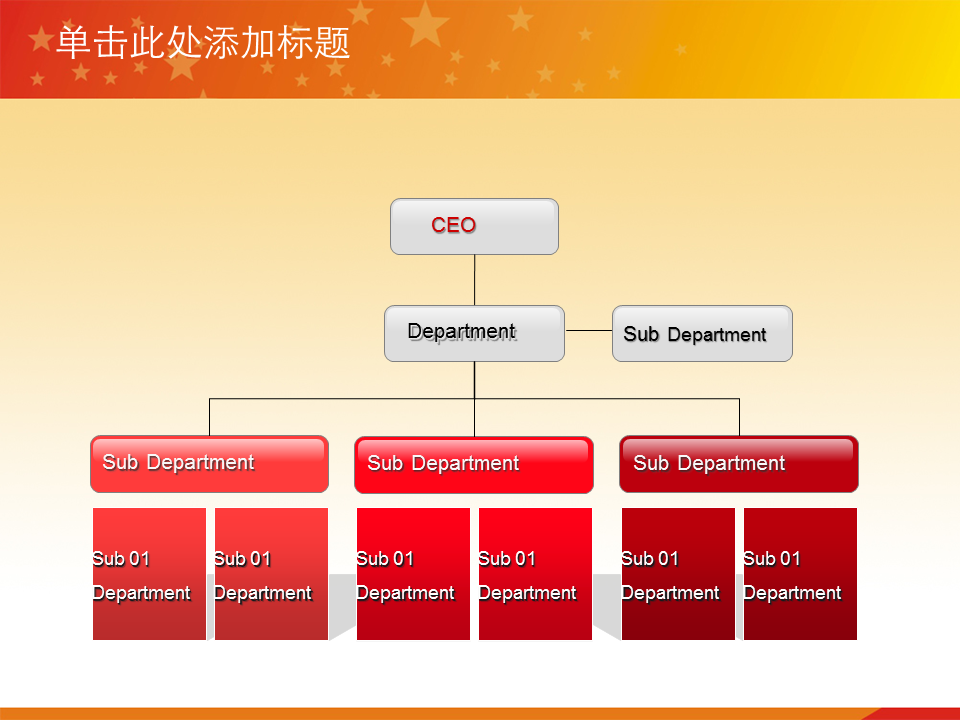 单击此处添加标题

CEO

Department

Sub Department

Sub Department

Sub Department

Sub Department

Sub 01
Department

Sub 01
Department

Sub 01
Department

Sub 01
Department

Sub 01
Department

Sub 01
Department